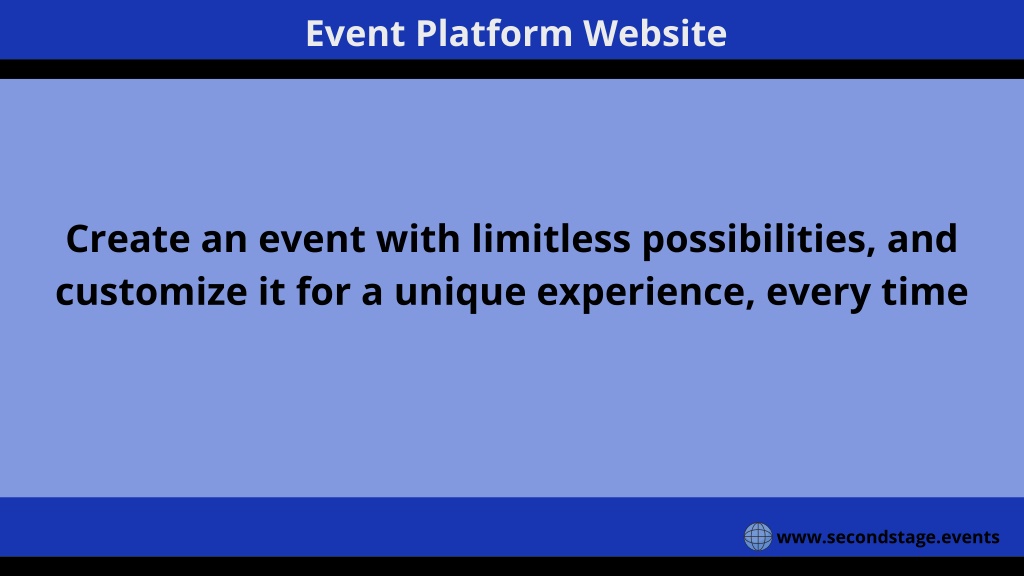 Event Platform Website

Create an event with limitless possibilities, and customize it for a unique experience, every time

www.secondstage.events